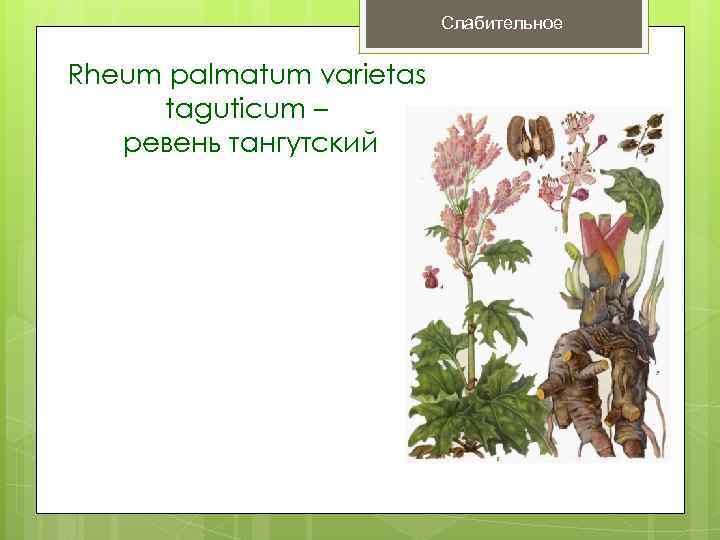 Слабительное

Rheum palmatum varietas taguticum – ревень тангутский